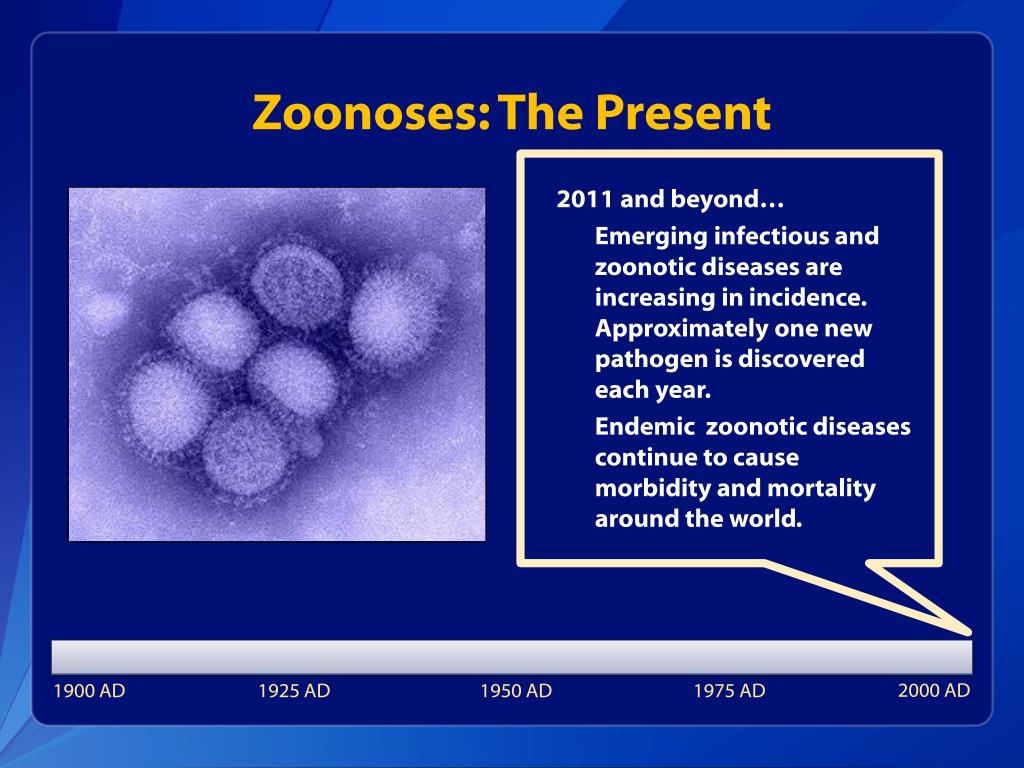 Zoonoses: The Present

2011 and beyond…

Emerging infectious and zoonotic diseases are increasing in incidence. Approximately one new pathogen is discovered each year.

Endemic zoonotic diseases continue to cause morbidity and mortality around the world.

1900 AD
1925 AD
1950 AD
1975 AD
2000 AD